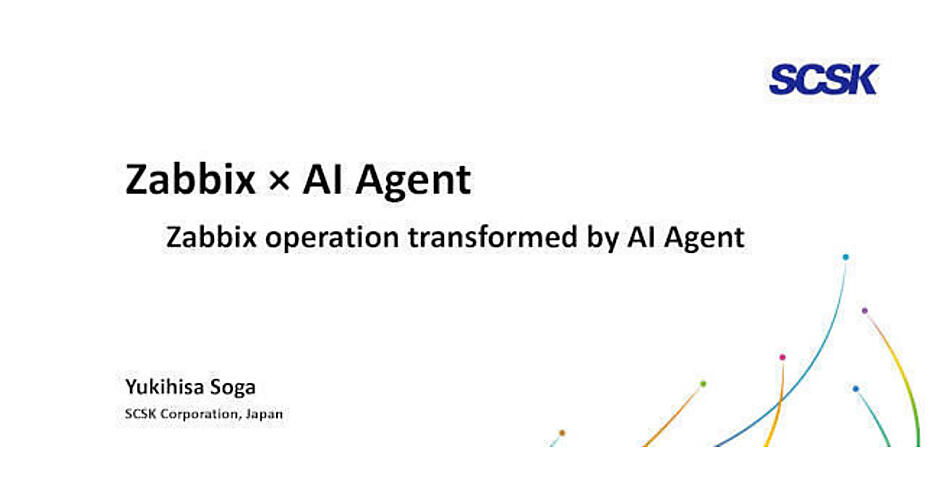 SCSK

Zabbix × AI Agent

Zabbix operation transformed by AI Agent

Yukihisa Soga

SCSK Corporation, Japan